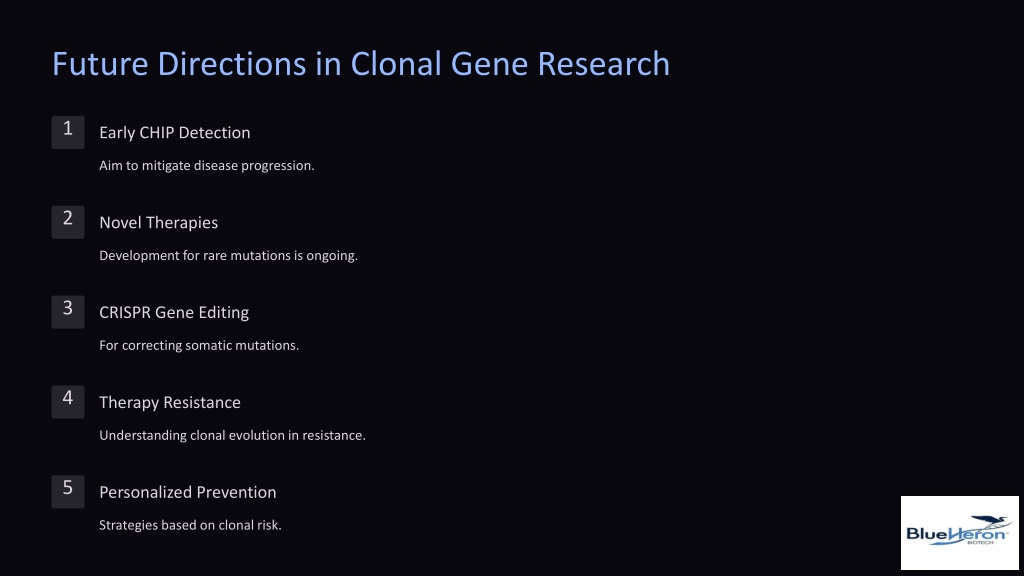 Future Directions in Clonal Gene Research

1
Early CHIP Detection

Aim to mitigate disease progression.

2
Novel Therapies

Development for rare mutations is ongoing.

3
CRISPR Gene Editing

For correcting somatic mutations.

4
Therapy Resistance

Understanding clonal evolution in resistance.

5
Personalized Prevention

Strategies based on clonal risk.

BlueHeron
BIOTECH